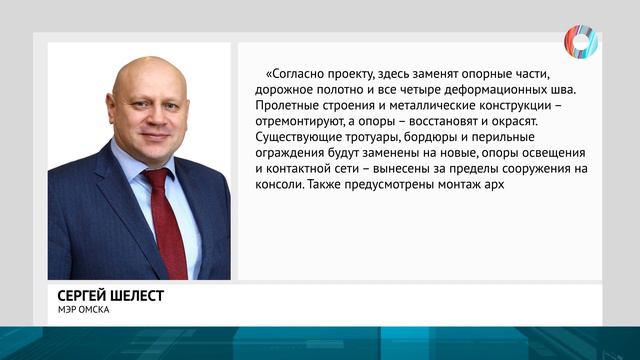 «Согласно проекту, здесь заменят опорные части, дорожное полотно и все четыре деформационных шва. Пролетные строения и металлические конструкции – отремонтируют, а опоры – восстановят и окрасят. Существующие тротуары, бордюры и перильные ограждения будут заменены на новые, опоры освещения и контактной сети – вынесены за пределы сооружения на консоли. Также предусмотрены монтаж арх

СЕРГЕЙ ШЕЛЕСТ
МЭР ОМСКА